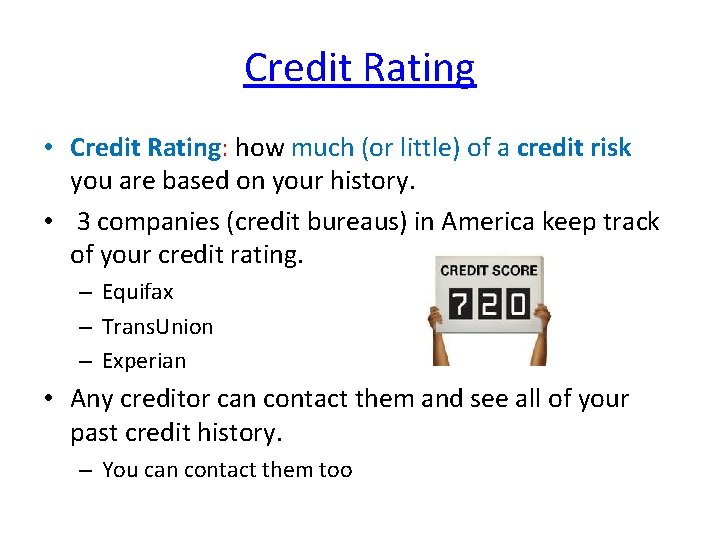 Credit Rating

• Credit Rating: how much (or little) of a credit risk you are based on your history.

• 3 companies (credit bureaus) in America keep track of your credit rating.
  – Equifax
  – TransUnion
  – Experian

CREDIT SCORE
720

• Any creditor can contact them and see all of your past credit history.
  – You can contact them too